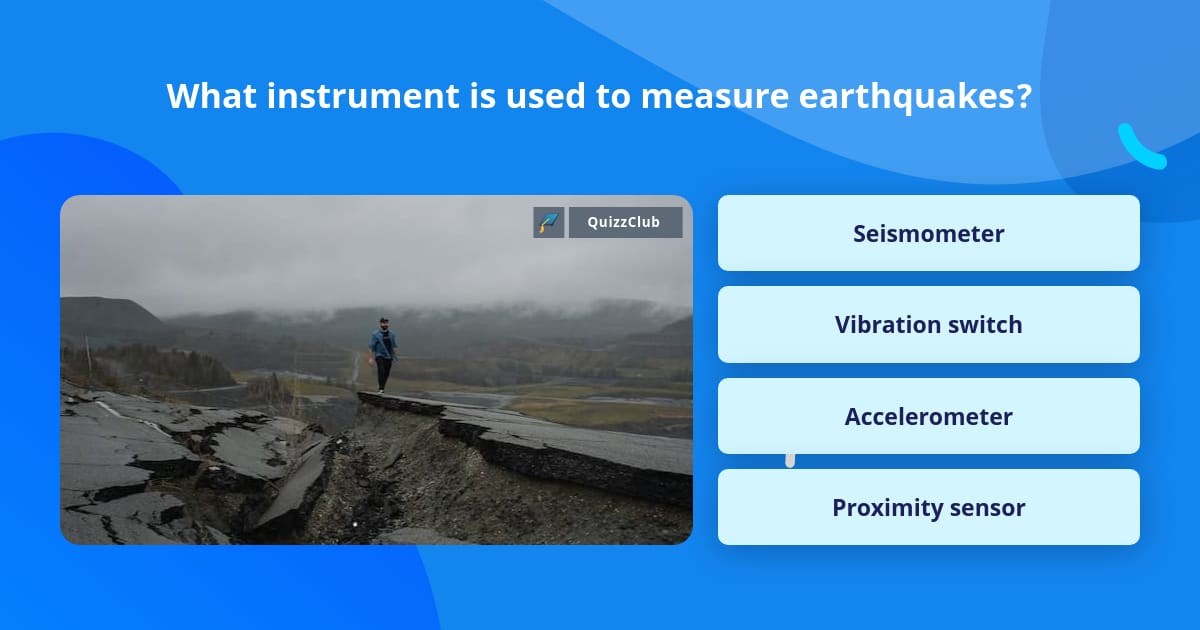 What instrument is used to measure earthquakes?

QuizzClub

Seismometer

Vibration switch

Accelerometer

Proximity sensor